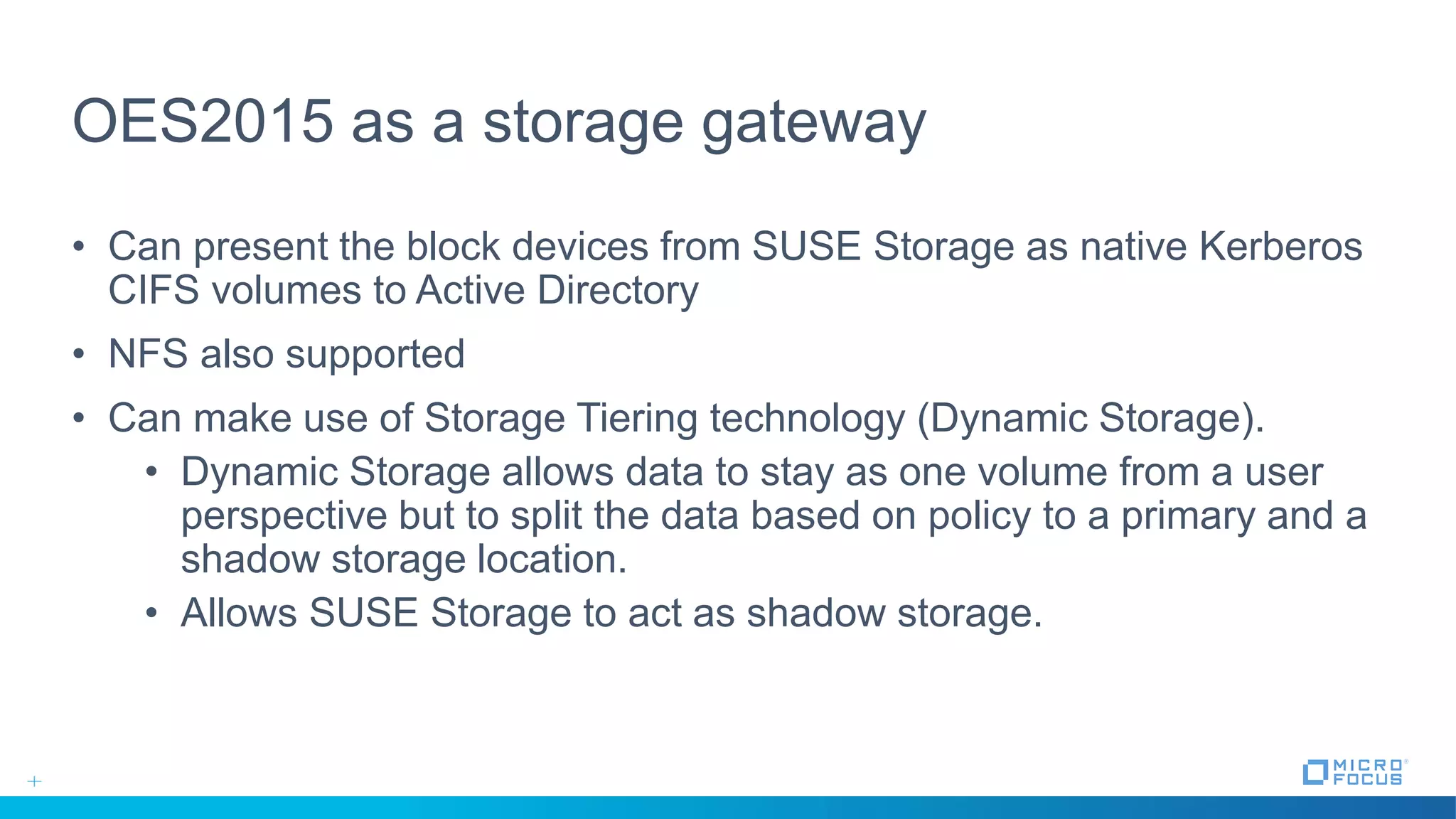 OES2015 as a storage gateway

• Can present the block devices from SUSE Storage as native Kerberos CIFS volumes to Active Directory

• NFS also supported

• Can make use of Storage Tiering technology (Dynamic Storage).

  • Dynamic Storage allows data to stay as one volume from a user perspective but to split the data based on policy to a primary and a shadow storage location.

  • Allows SUSE Storage to act as shadow storage.

MICRO FOCUS